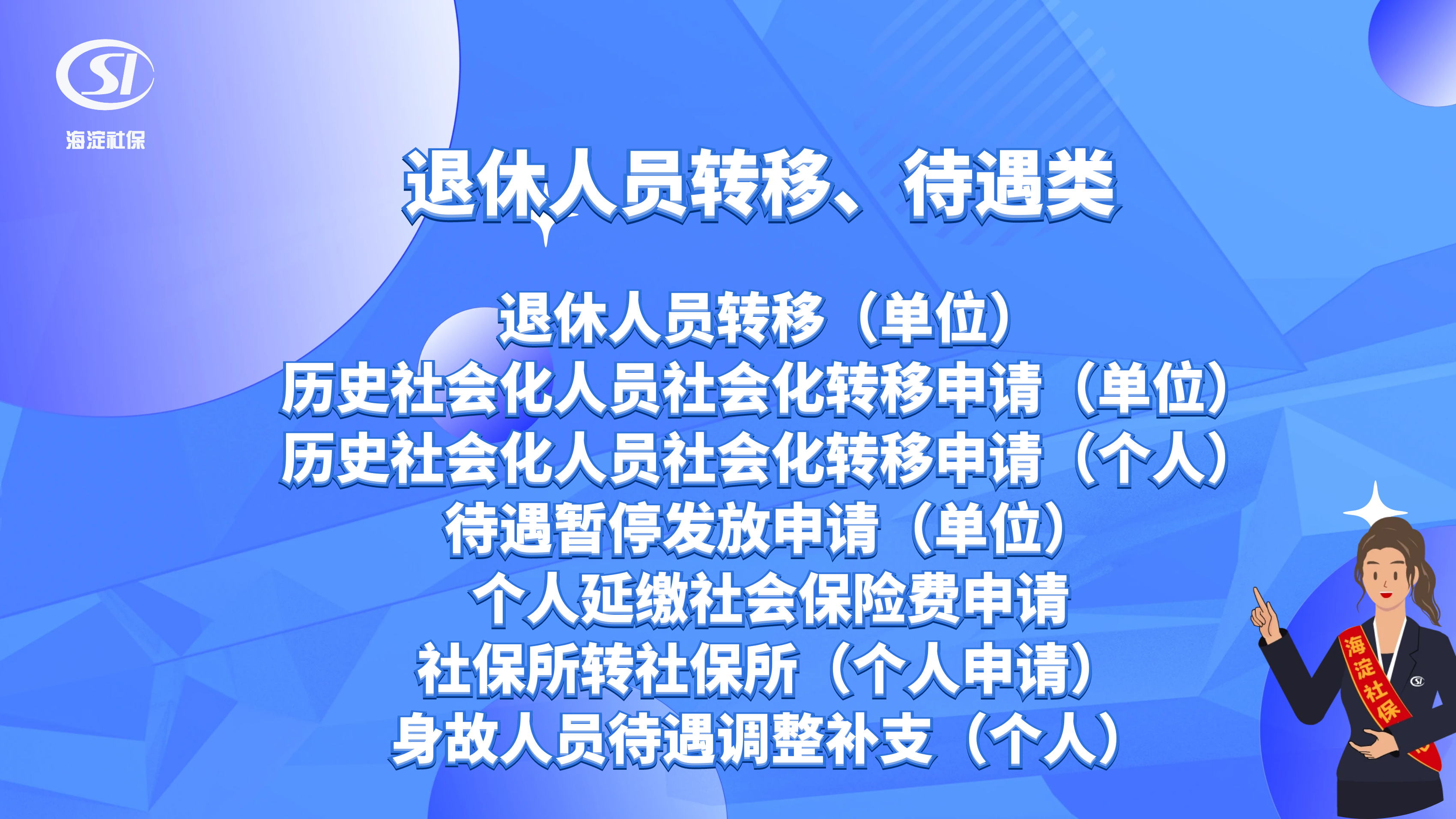 SI
海淀社保

退休人员转移、待遇类

退休人员转移（单位）
历史社会化人员社会化转移申请（单位）
历史社会化人员社会化转移申请（个人）
待遇暂停发放申请（单位）
个人延缴社会保险费申请
社保所转社保所（个人申请）
身故人员待遇调整补支（个人）

海淀社保
SI